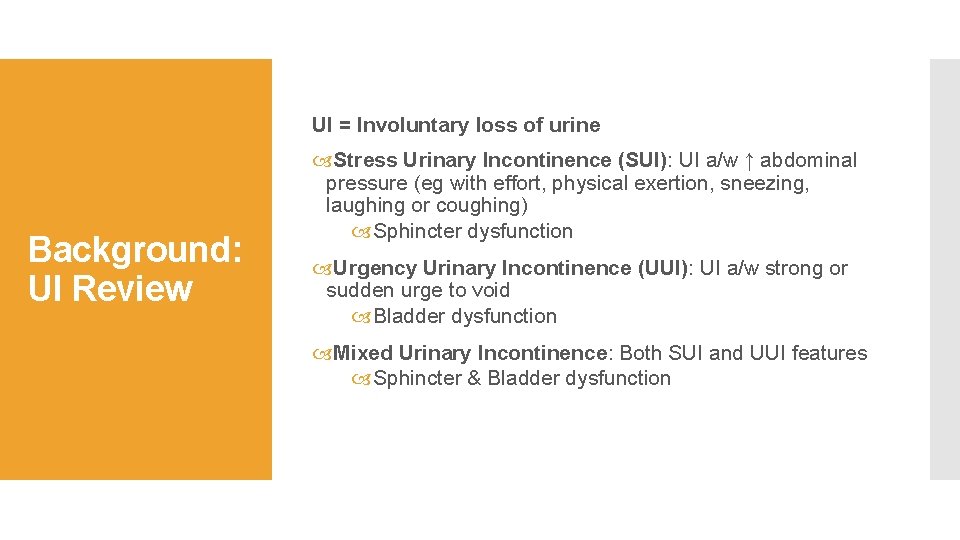 Background: UI Review

UI = Involuntary loss of urine

Stress Urinary Incontinence (SUI): UI a/w ↑ abdominal pressure (eg with effort, physical exertion, sneezing, laughing or coughing)

Sphincter dysfunction

Urgency Urinary Incontinence (UUI): UI a/w strong or sudden urge to void

Bladder dysfunction

Mixed Urinary Incontinence: Both SUI and UUI features

Sphincter & Bladder dysfunction